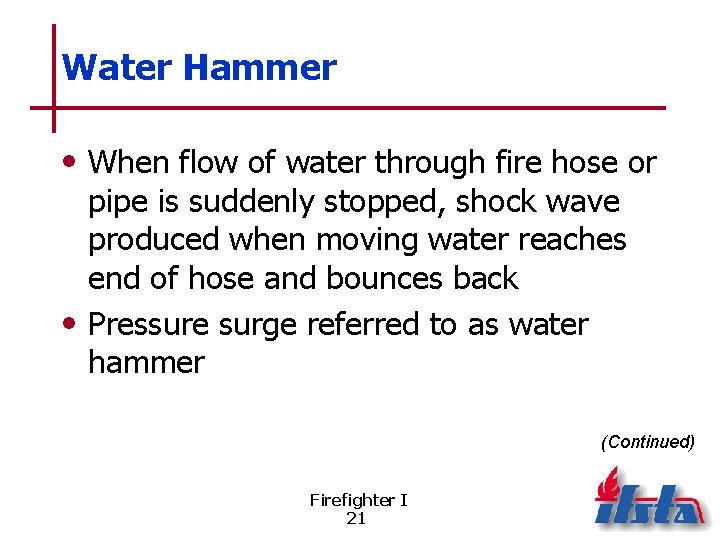 Water Hammer

• When flow of water through fire hose or pipe is suddenly stopped, shock wave produced when moving water reaches end of hose and bounces back

• Pressure surge referred to as water hammer

(Continued)

Firefighter I
21

ifsta